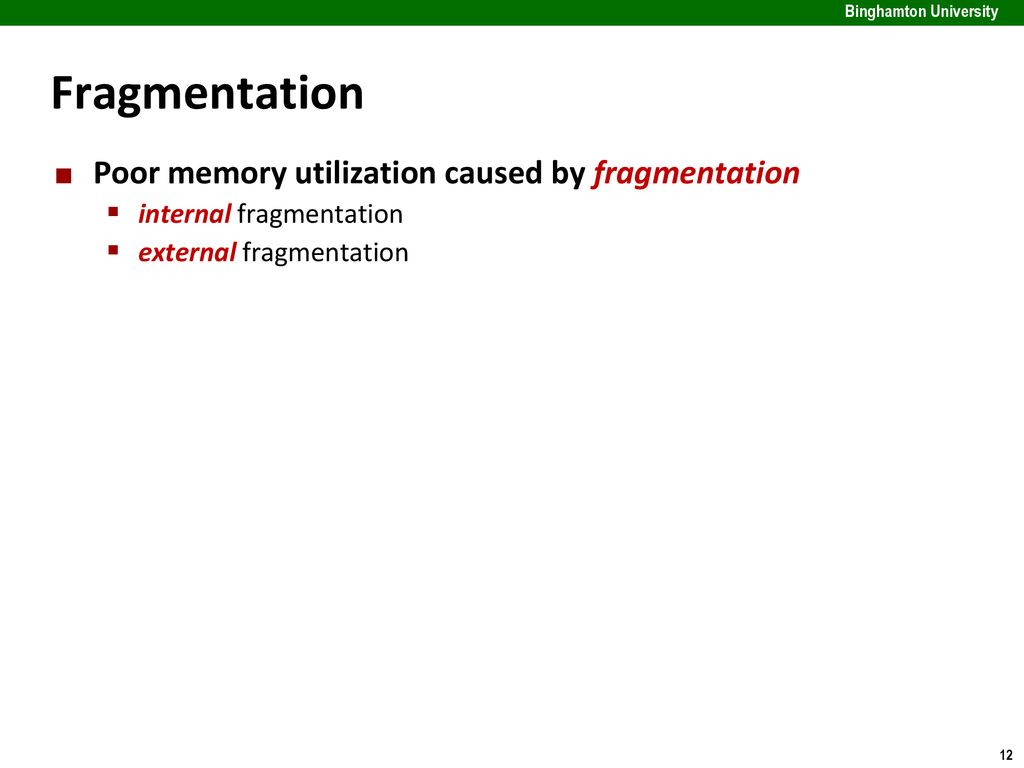 Binghamton University

Fragmentation

■ Poor memory utilization caused by fragmentation
▪ internal fragmentation
▪ external fragmentation

12